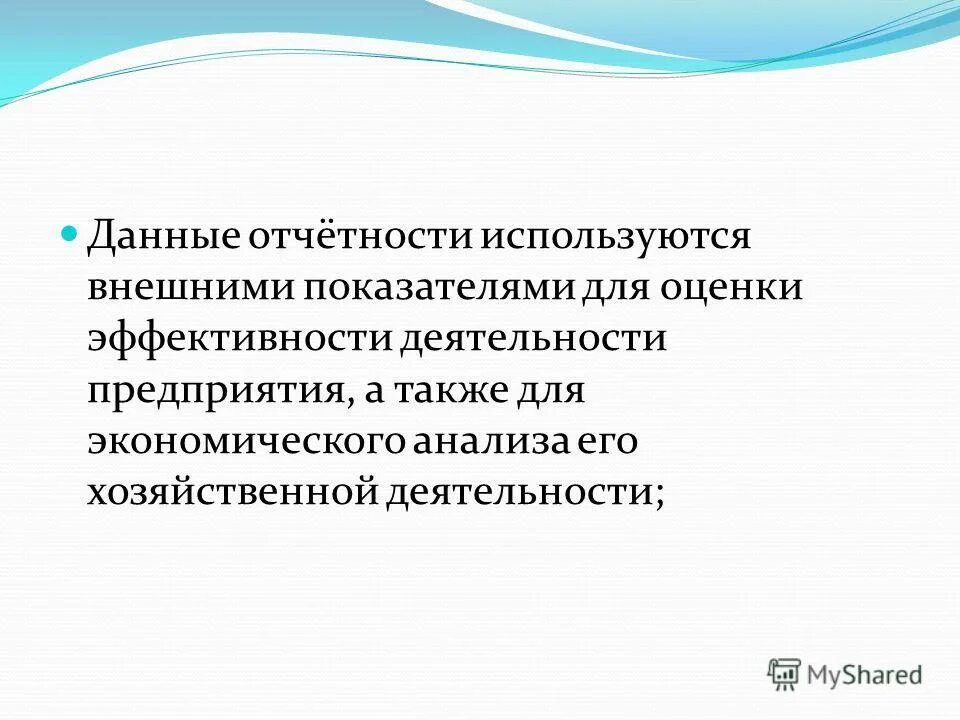 Данные отчётности используются внешними показателями для оценки эффективности деятельности предприятия, а также для экономического анализа его хозяйственной деятельности;

MyShared